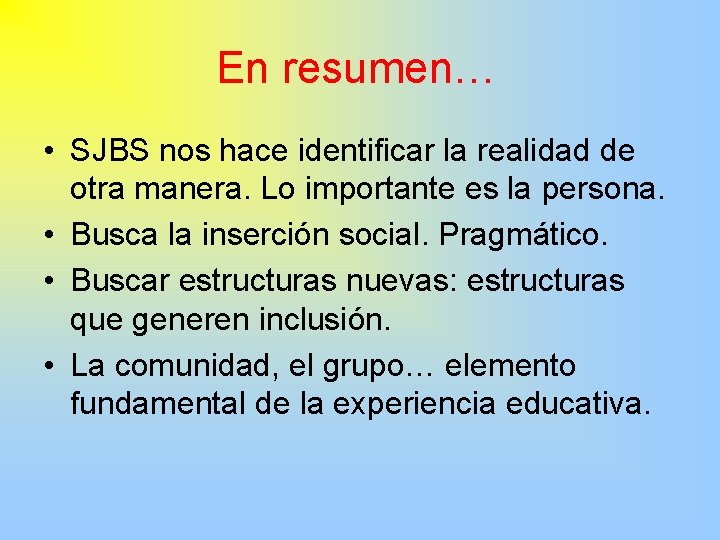 En resumen…

• SJBS nos hace identificar la realidad de otra manera. Lo importante es la persona.
• Busca la inserción social. Pragmático.
• Buscar estructuras nuevas: estructuras que generen inclusión.
• La comunidad, el grupo… elemento fundamental de la experiencia educativa.